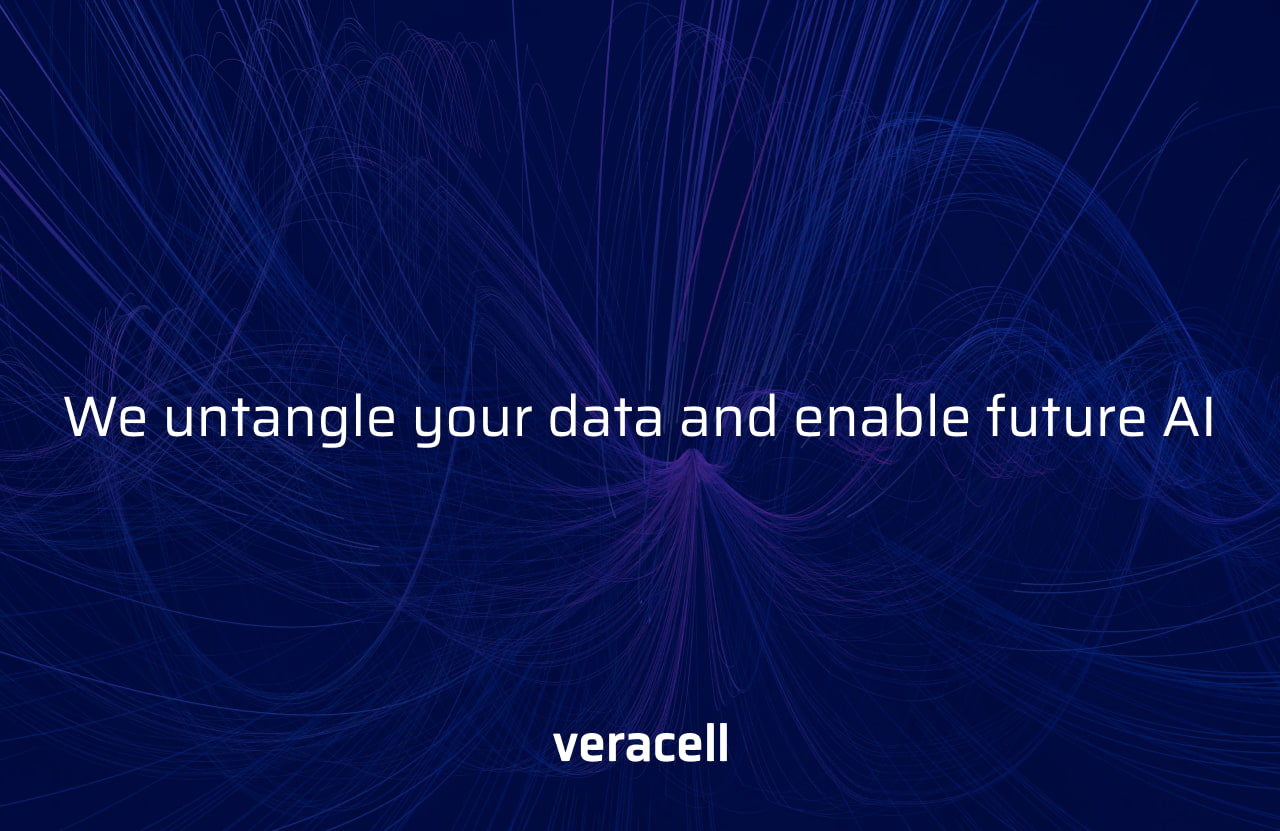 We untangle your data and enable future AI

veracell